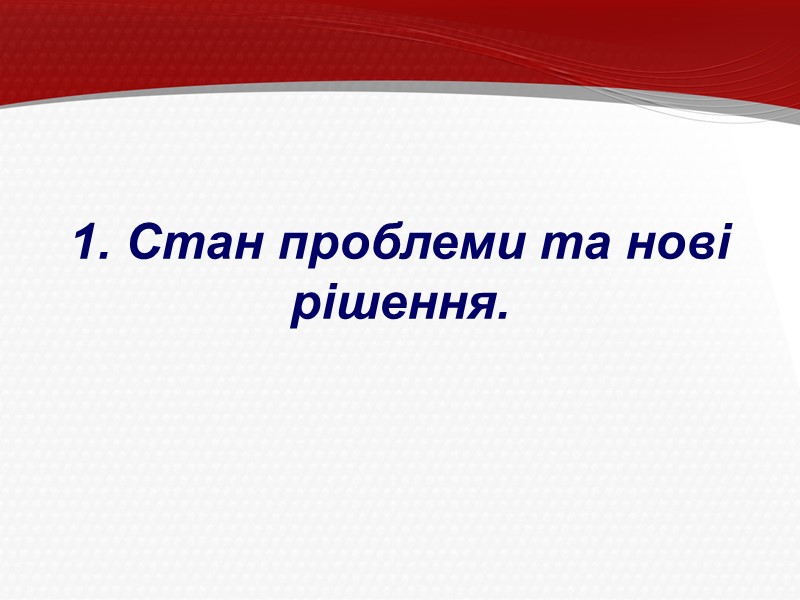 1. Стан проблеми та нові рішення.